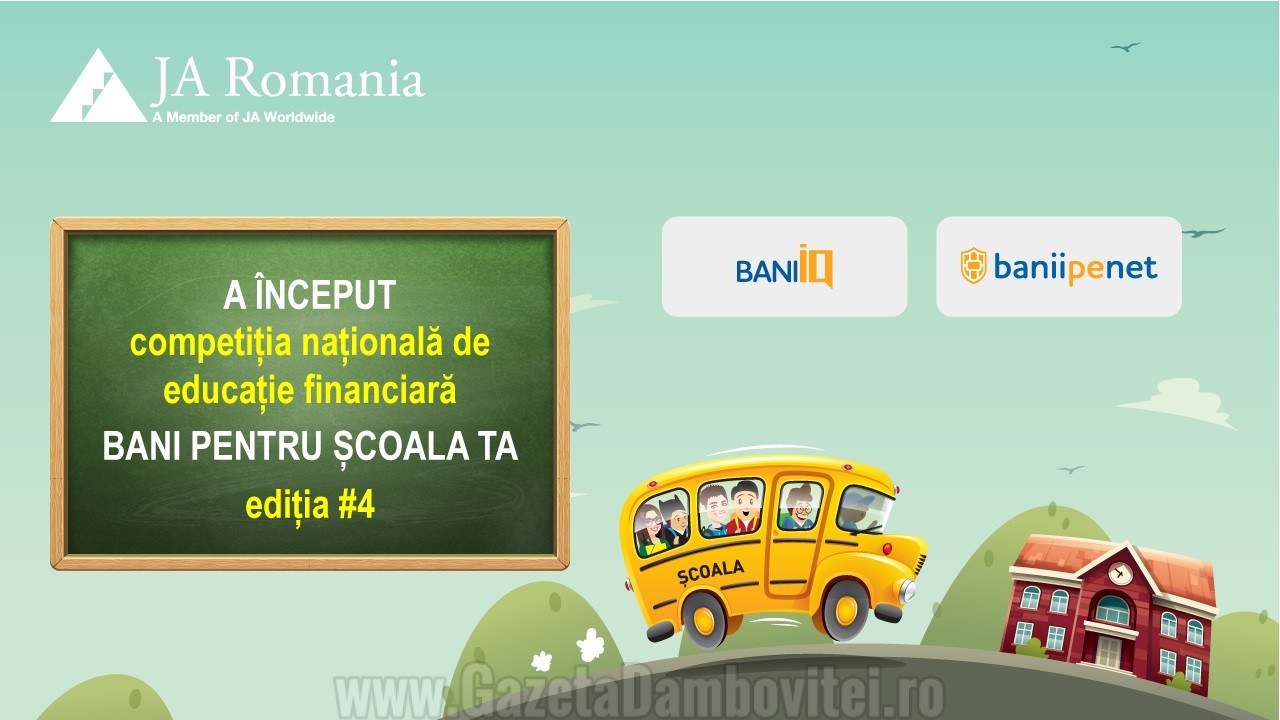 JA Romania
A Member of JA Worldwide

A ÎNCEPUT
competiția națională de educație financiară
BANI PENTRU ȘCOALA TA
ediția #4

BANIIQ

baniipenet

ȘCOALA

www.GazetaDambovitei.ro